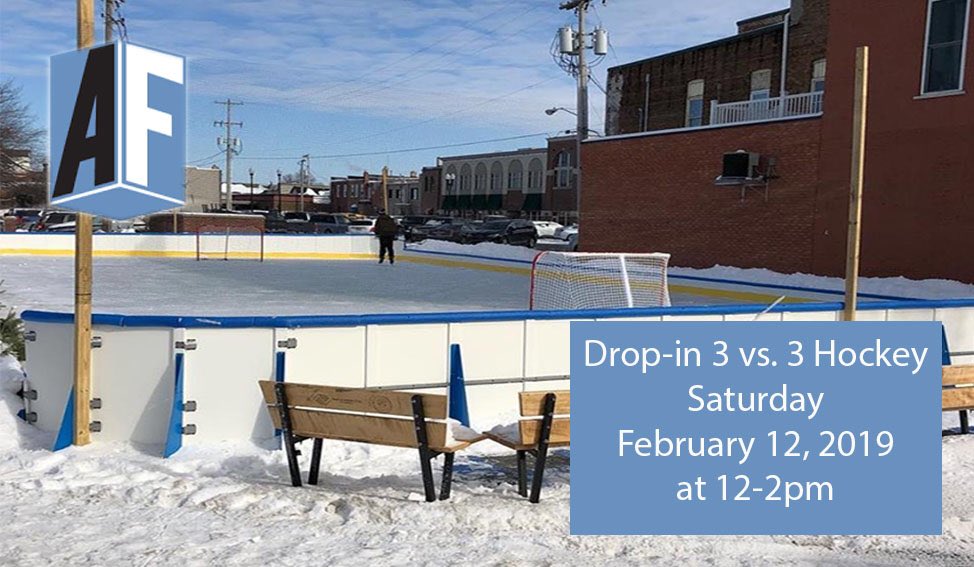 AF

Drop-in 3 vs. 3 Hockey
Saturday
February 12, 2019
at 12-2pm